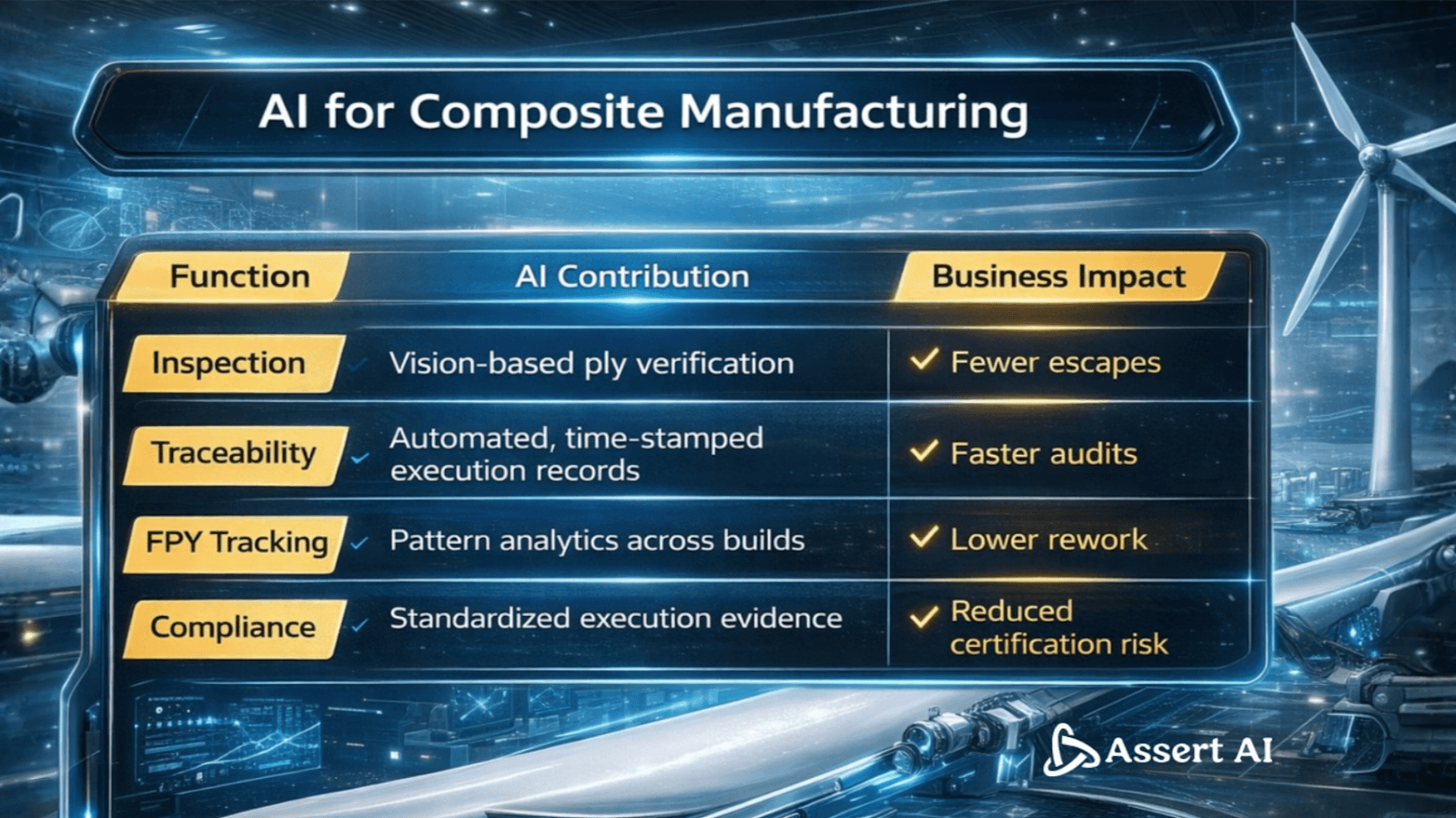 AI for Composite Manufacturing

| Function | AI Contribution | Business Impact |
|---|---|---|
| Inspection | Vision-based ply verification | ✓ Fewer escapes |
| Traceability | Automated, time-stamped execution records | ✓ Faster audits |
| FPY Tracking | Pattern analytics across builds | ✓ Lower rework |
| Compliance | Standardized execution evidence | ✓ Reduced certification risk |

Assert AI